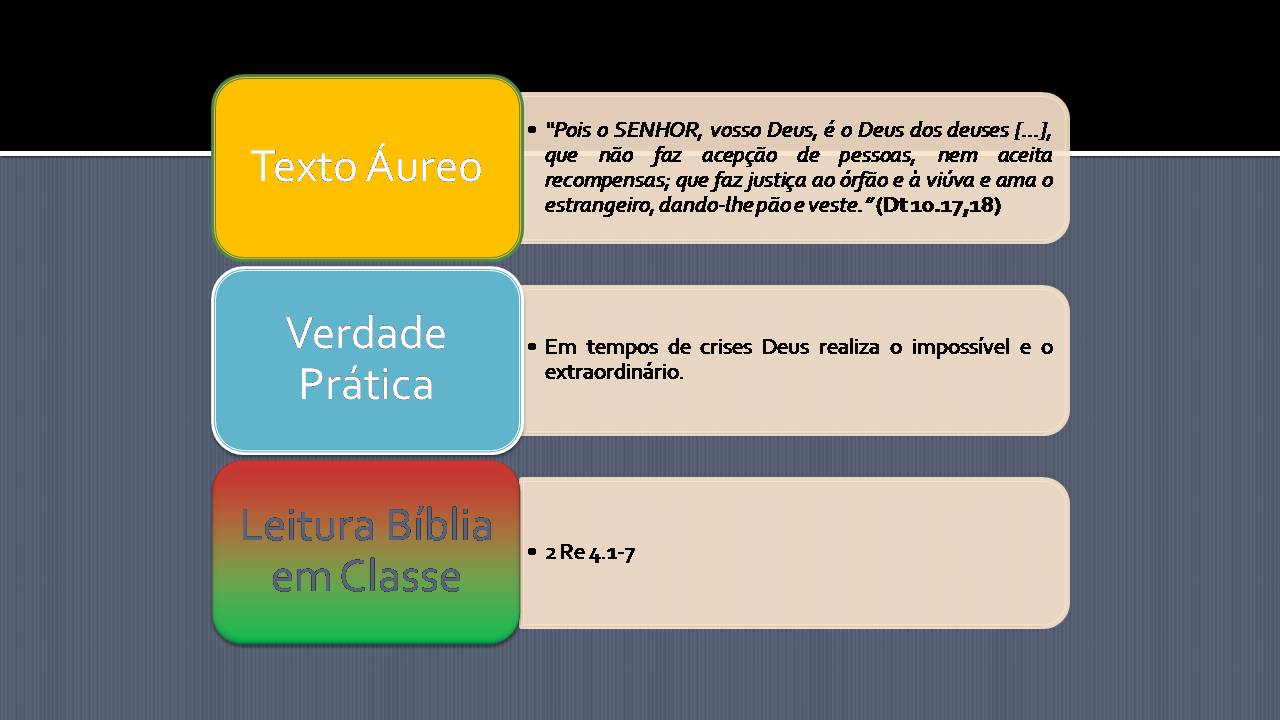 Texto Áureo

• "Pois o SENHOR, vosso Deus, é o Deus dos deuses [...], que não faz acepção de pessoas, nem aceita recompensas; que faz justiça ao órfão e à viúva e ama o estrangeiro, dando-lhe pão e veste." (Dt 10.17,18)

Verdade Prática

• Em tempos de crises Deus realiza o impossível e o extraordinário.

Leitura Bíblia em Classe

• 2 Re 4.1-7